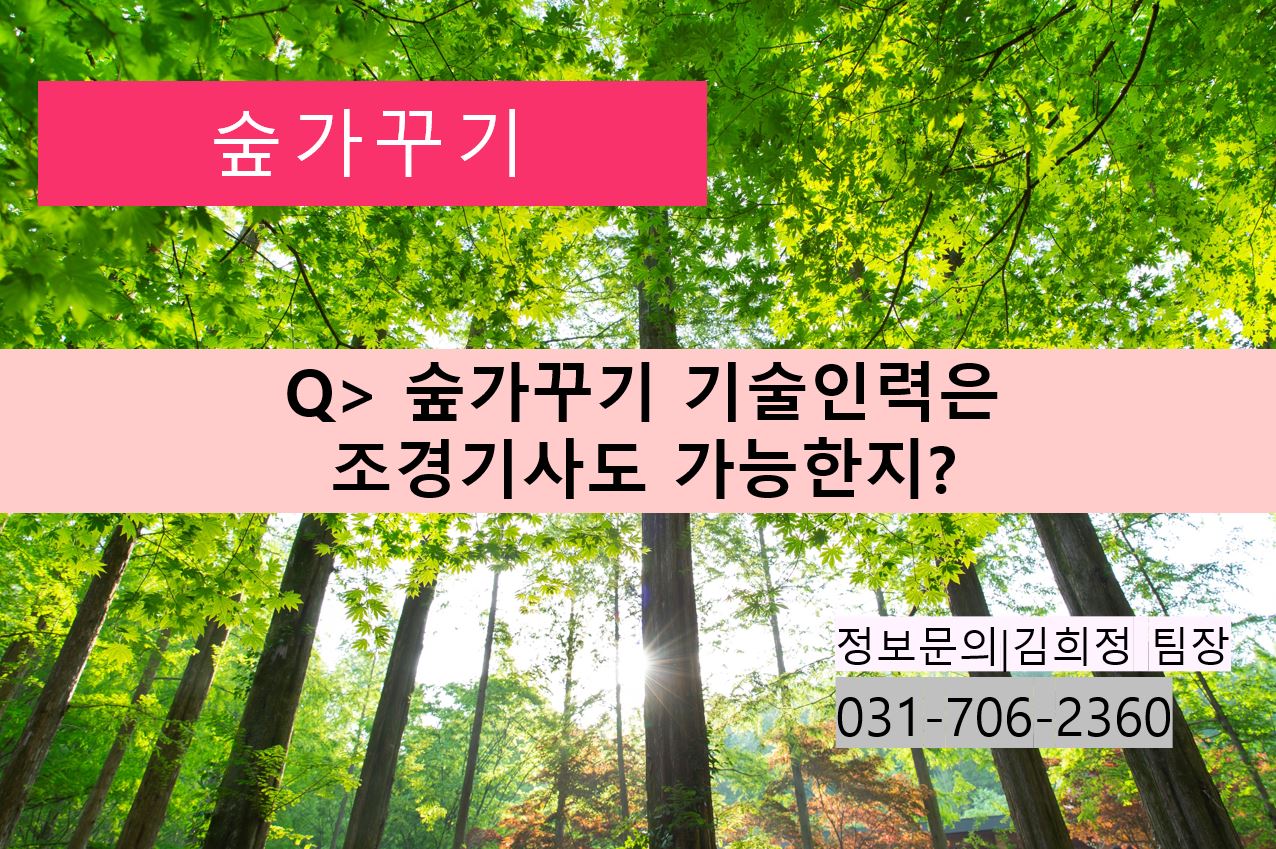 숲가꾸기

Q> 숲가꾸기 기술인력은 조경기사도 가능한지?

정보문의|김희정 팀장
031-706-2360